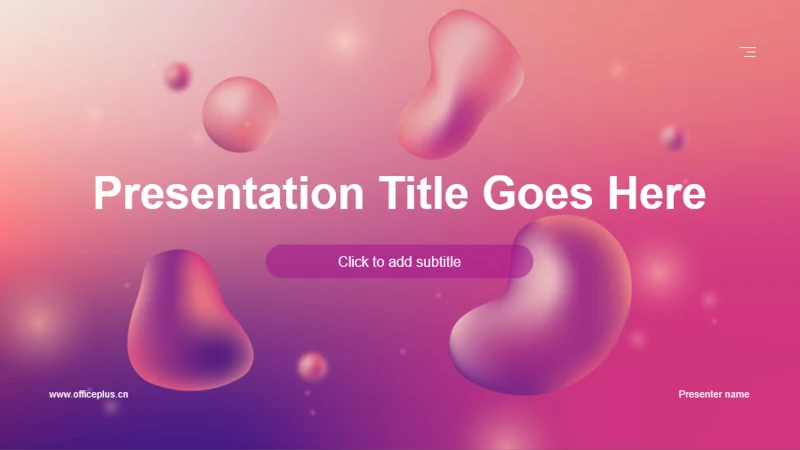 Presentation Title Goes Here

Click to add subtitle

www.officeplus.cn

Presenter name